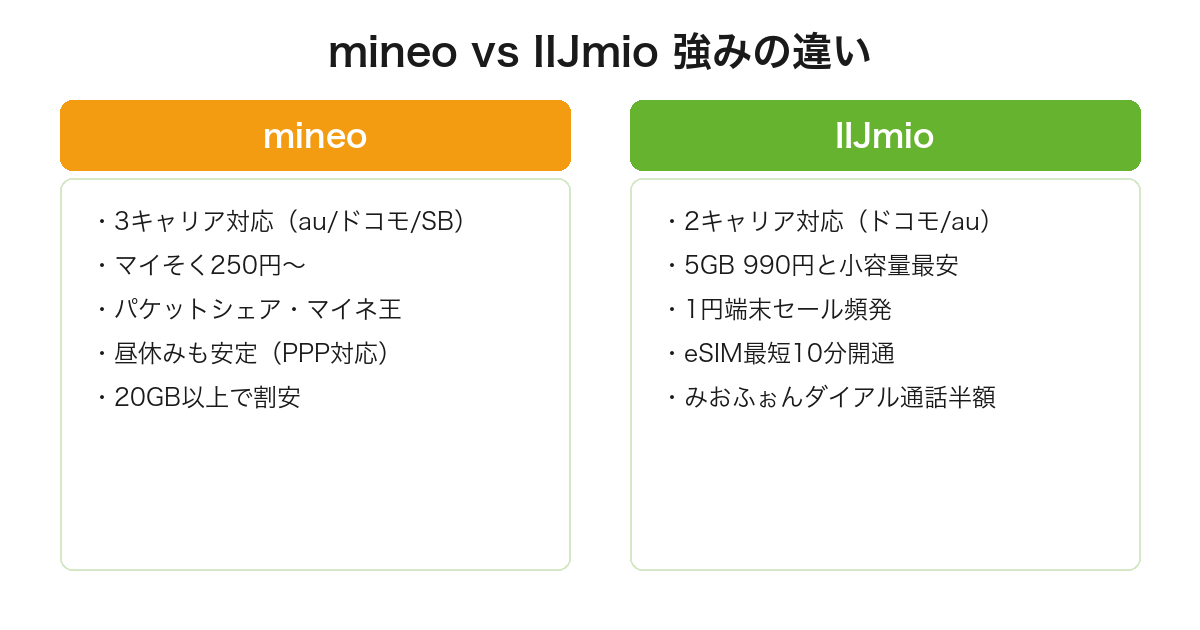 mineo vs IIJmio 強みの違い

mineo

・3キャリア対応（au/ドコモ/SB）
・マイそく250円〜
・パケットシェア・マイネ王
・昼休みも安定（PPP対応）
・20GB以上で割安

IIJmio

・2キャリア対応（ドコモ/au）
・5GB 990円と小容量最安
・1円端末セール頻発
・eSIM最短10分開通
・みおふぉんダイアル通話半額